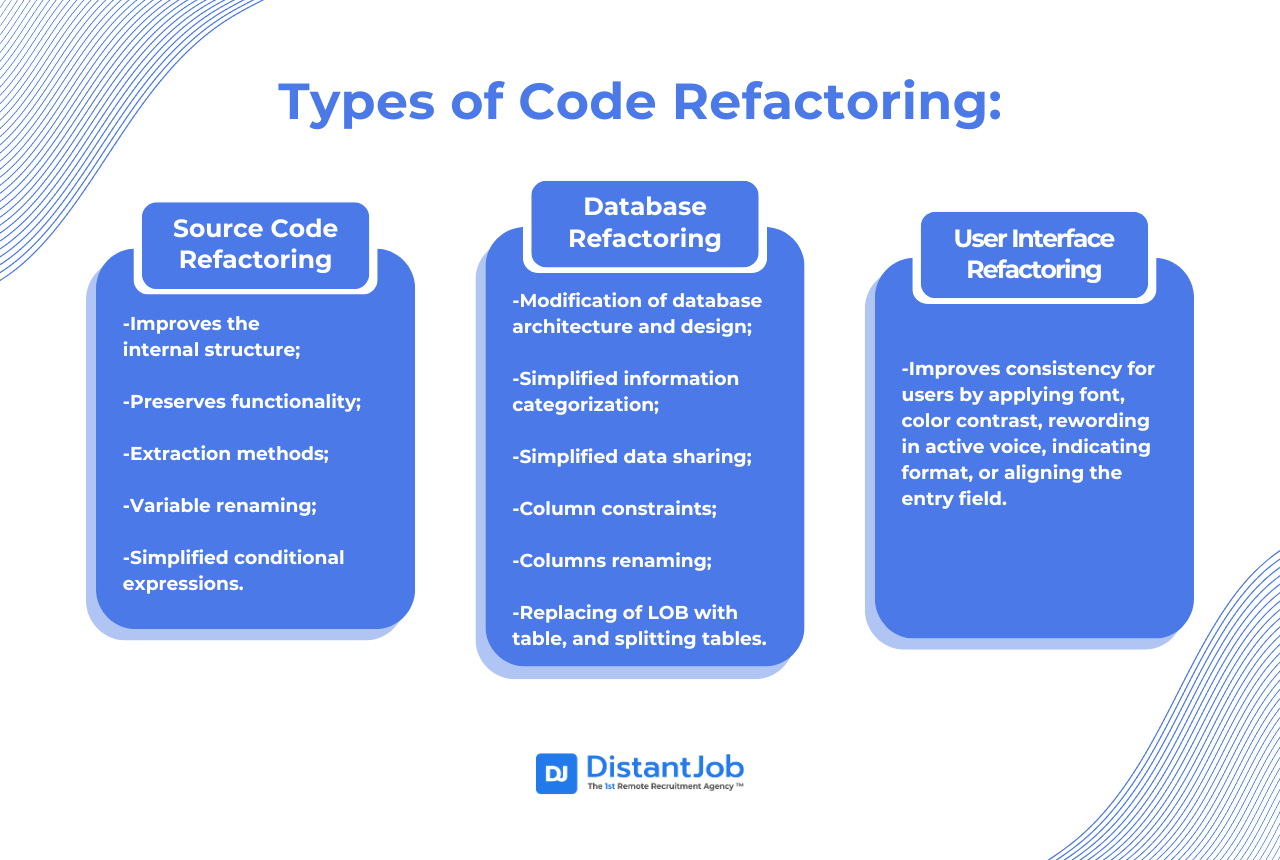 Types of Code Refactoring:

Source Code Refactoring

-Improves the internal structure;

-Preserves functionality;

-Extraction methods;

-Variable renaming;

-Simplified conditional expressions.

Database Refactoring

-Modification of database architecture and design;

-Simplified information categorization;

-Simplified data sharing;

-Column constraints;

-Columns renaming;

-Replacing of LOB with table, and splitting tables.

User Interface Refactoring

-Improves consistency for users by applying font, color contrast, rewording in active voice, indicating format, or aligning the entry field.

DJ DistantJob
The 1st Remote Recruitment Agency ™